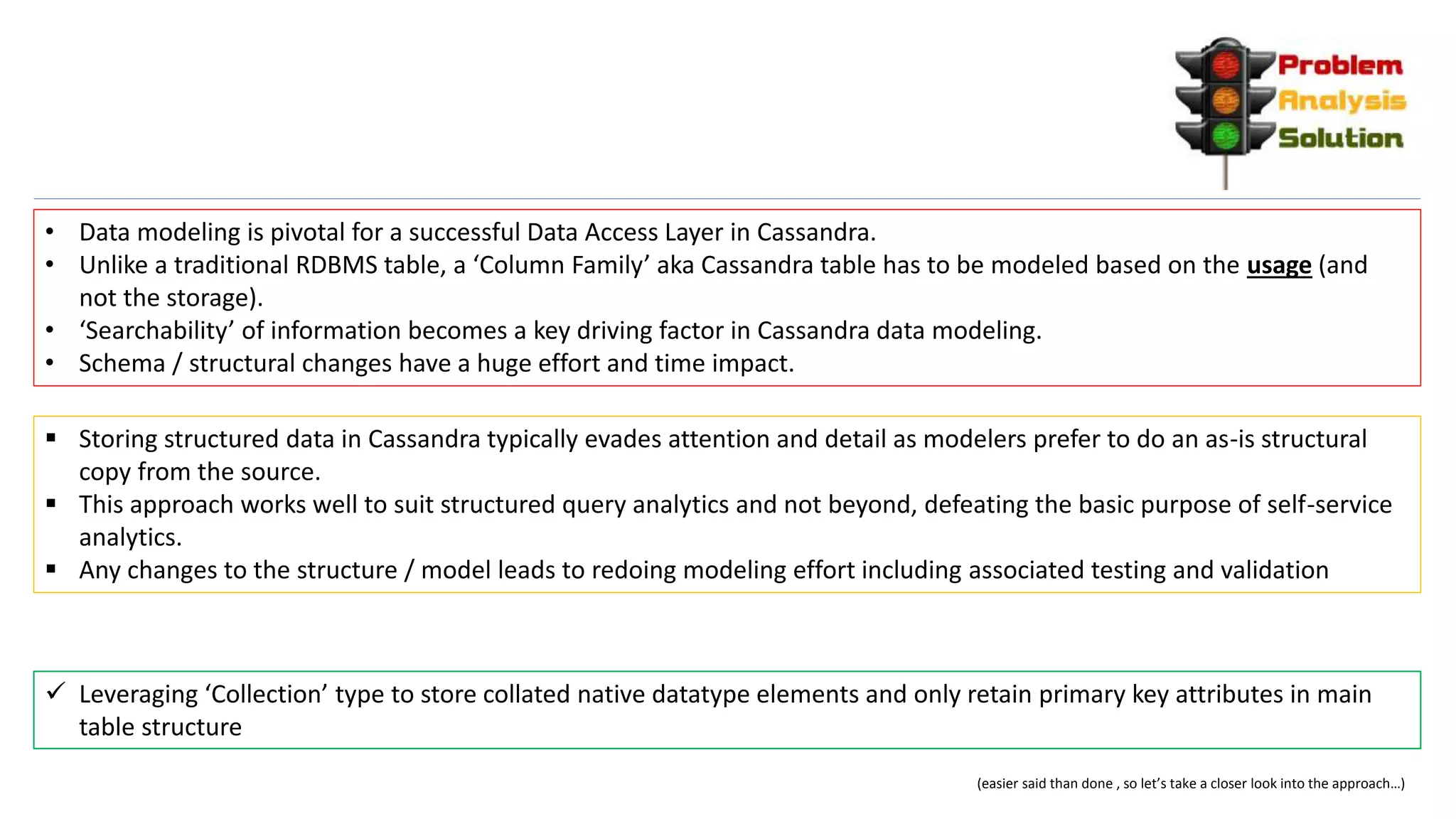 Problem
Analysis
Solution

• Data modeling is pivotal for a successful Data Access Layer in Cassandra.
• Unlike a traditional RDBMS table, a ‘Column Family’ aka Cassandra table has to be modeled based on the usage (and not the storage).
• ‘Searchability’ of information becomes a key driving factor in Cassandra data modeling.
• Schema / structural changes have a huge effort and time impact.

▪ Storing structured data in Cassandra typically evades attention and detail as modelers prefer to do an as-is structural copy from the source.
▪ This approach works well to suit structured query analytics and not beyond, defeating the basic purpose of self-service analytics.
▪ Any changes to the structure / model leads to redoing modeling effort including associated testing and validation

✓ Leveraging ‘Collection’ type to store collated native datatype elements and only retain primary key attributes in main table structure

(easier said than done , so let’s take a closer look into the approach…)